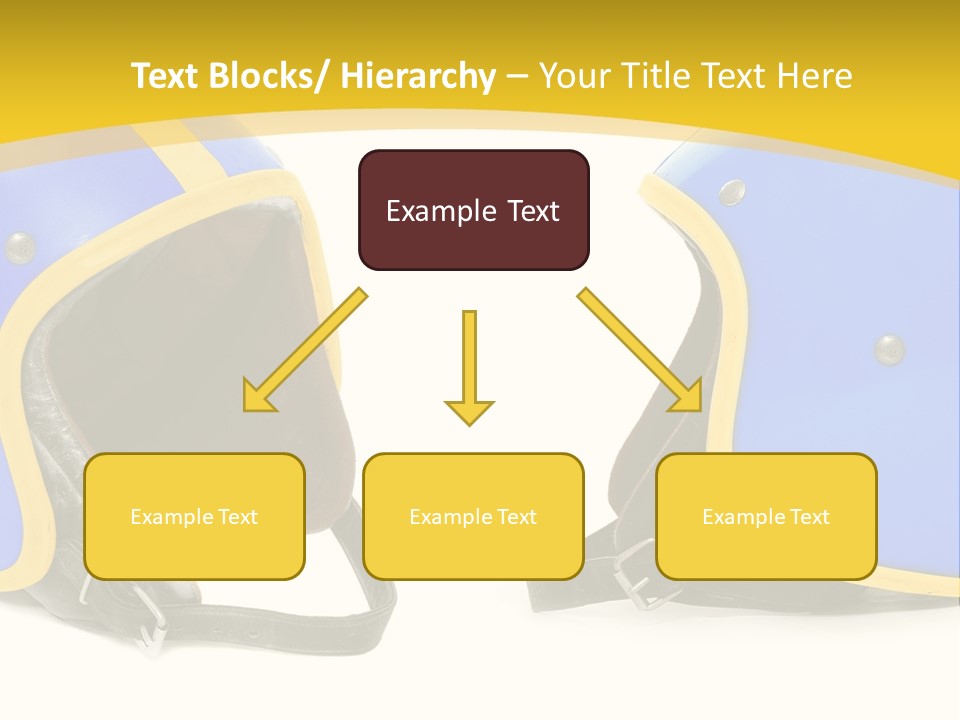 Text Blocks/ Hierarchy – Your Title Text Here

Example Text

Example Text

Example Text

Example Text